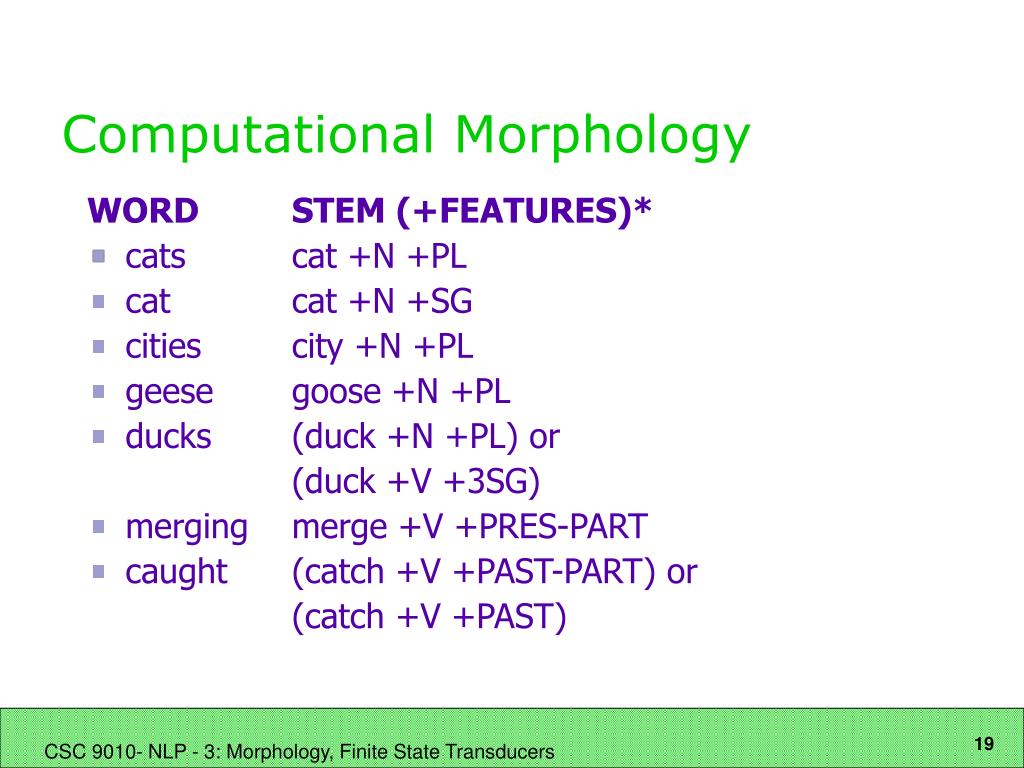 Computational Morphology

| WORD | STEM (+FEATURES)* |
|---|---|
| cats | cat +N +PL |
| cat | cat +N +SG |
| cities | city +N +PL |
| geese | goose +N +PL |
| ducks | (duck +N +PL) or (duck +V +3SG) |
| merging | merge +V +PRES-PART |
| caught | (catch +V +PAST-PART) or (catch +V +PAST) |

CSC 9010- NLP - 3: Morphology, Finite State Transducers

19